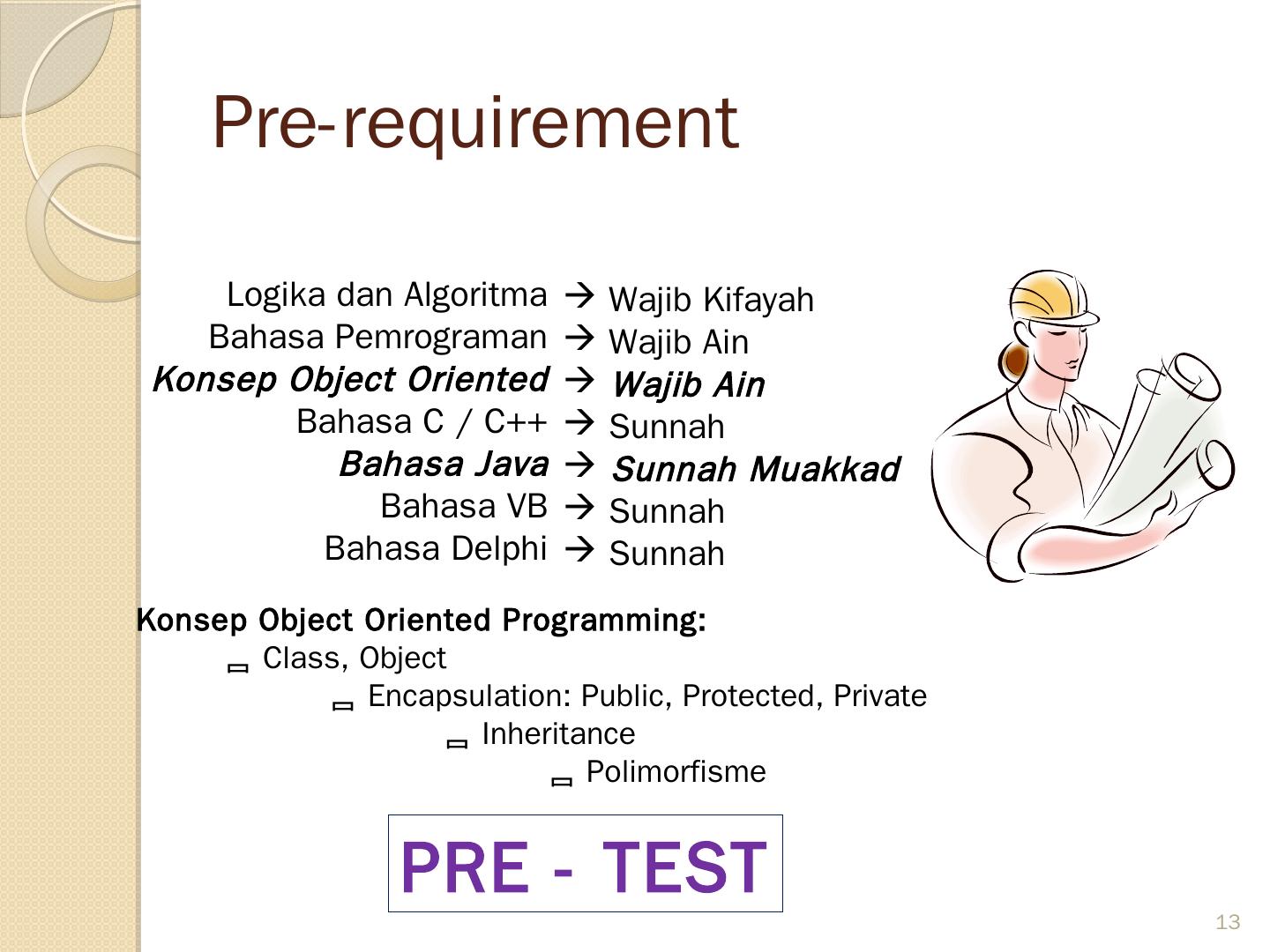 Pre-requirement

Logika dan Algoritma → Wajib Kifayah
Bahasa Pemrograman → Wajib Ain
Konsep Object Oriented → Wajib Ain
Bahasa C / C++ → Sunnah
Bahasa Java → Sunnah Muakkad
Bahasa VB → Sunnah
Bahasa Delphi → Sunnah

Konsep Object Oriented Programming:
Class, Object
Encapsulation: Public, Protected, Private
Inheritance
Polimorfisme

PRE - TEST

13